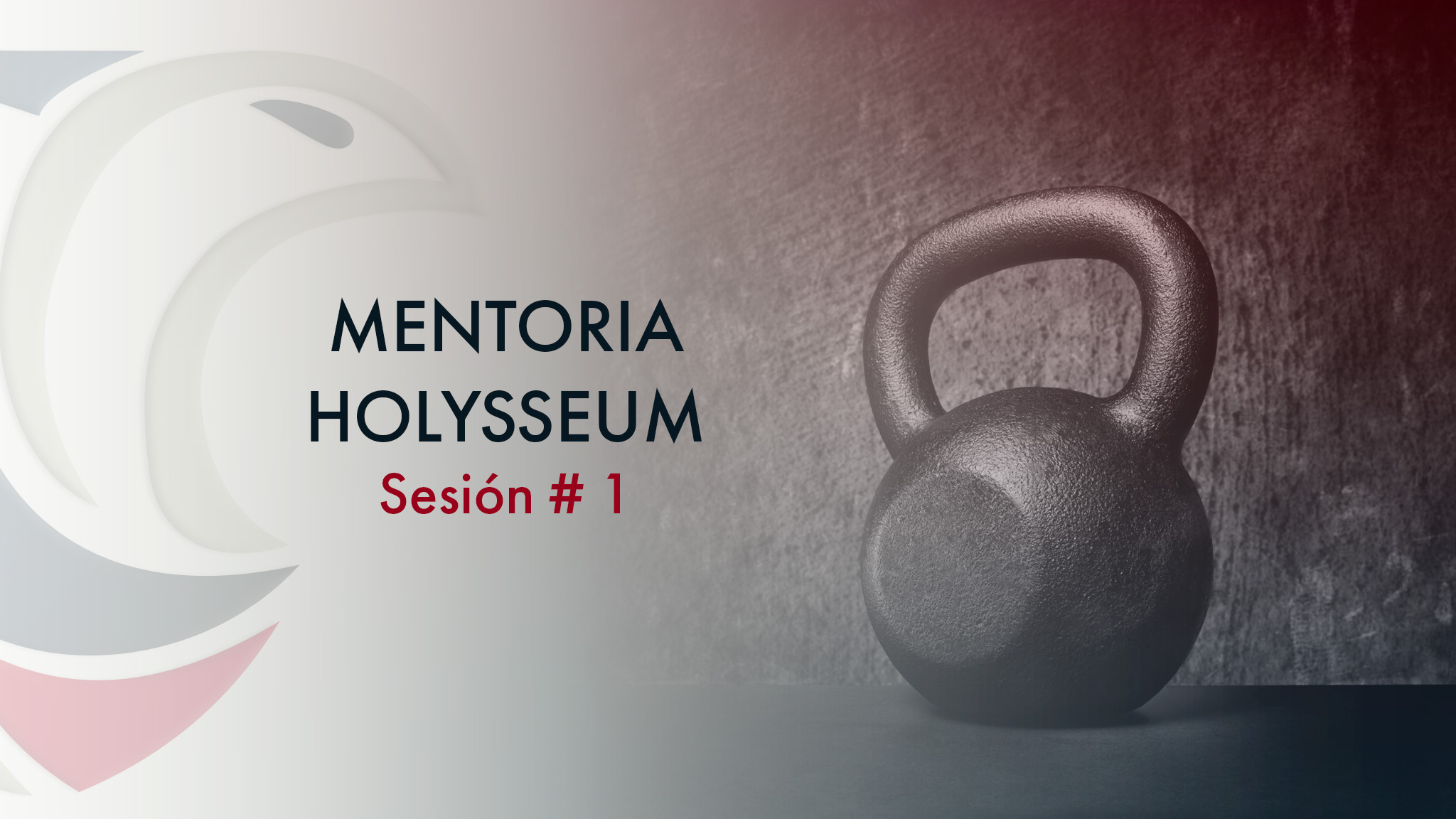 MENTORIA
HOLYSSEUM
Sesión # 1